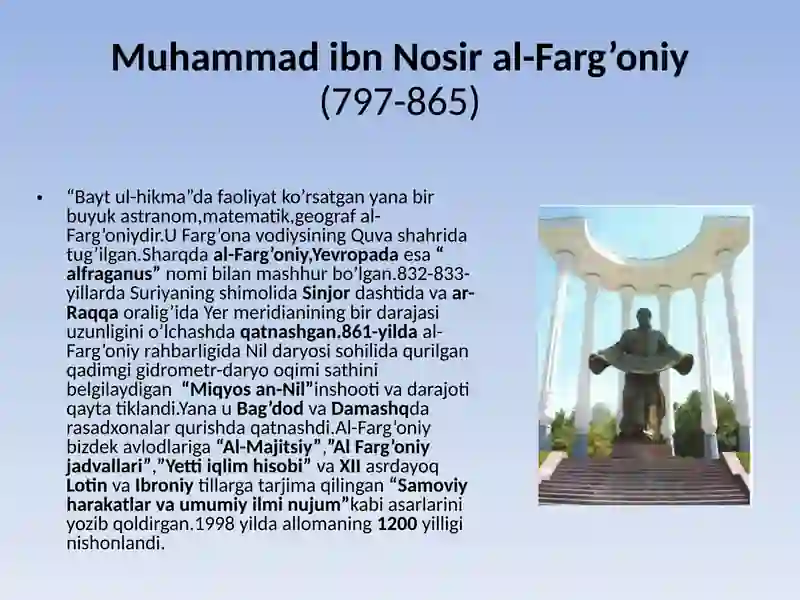 Muhammad ibn Nosir al-Farg’oniy
(797-865)

• “Bayt ul-hikma”da faoliyat ko’rsatgan yana bir buyuk astranom,matematik,geograf al-Farg’oniydir.U Farg’ona vodiysining Quva shahrida tug’ilgan.Sharqda al-Farg’oniy,Yevropada esa “ alfraganus” nomi bilan mashhur bo’lgan.832-833-yillarda Suriyaning shimolida Sinjor dashtida va ar-Raqqa oralig’ida Yer meridianining bir darajasi uzunligini o’lchashda qatnashgan.861-yilda al-Farg’oniy rahbarligida Nil daryosi sohilida qurilgan qadimgi gidrometr-daryo oqimi sathini belgilaydigan “Miqyos an-Nil”inshooti va darajoti qayta tiklandi.Yana u Bag’dod va Damashqda rasadxonalar qurishda qatnashdi.Al-Farg’oniy bizdek avlodlariga “Al-Majitsiy”,”Al Farg’oniy jadvallari”,”Yetti iqlim hisobi” va XII asrdayoq Lotin va Ibroniy tillarga tarjima qilingan “Samoviy harakatlar va umumiy ilmi nujum”kabi asarlarini yozib qoldirgan.1998 yilda allomaning 1200 yilligi nishonlandi.